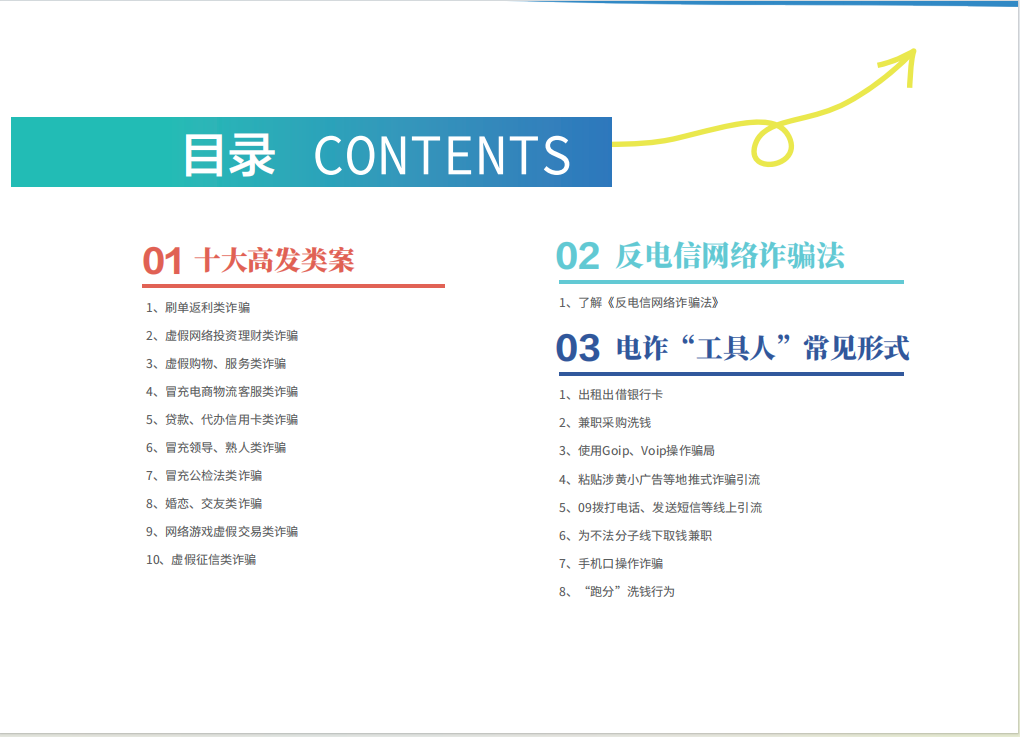 目录 CONTENTS

01 十大高发类案

1、刷单返利类诈骗
2、虚假网络投资理财类诈骗
3、虚假购物、服务类诈骗
4、冒充电商物流客服类诈骗
5、贷款、代办信用卡类诈骗
6、冒充领导、熟人类诈骗
7、冒充公检法类诈骗
8、婚恋、交友类诈骗
9、网络游戏虚假交易类诈骗
10、虚假征信类诈骗

02 反电信网络诈骗法

1、了解《反电信网络诈骗法》

03 电诈“工具人”常见形式

1、出租出借银行卡
2、兼职采购洗钱
3、使用Goip、Voip操作骗局
4、粘贴涉黄小广告等地推式诈骗引流
5、09拨打电话、发送短信等线上引流
6、为不法分子线下取钱兼职
7、手机口操作诈骗
8、“跑分”洗钱行为